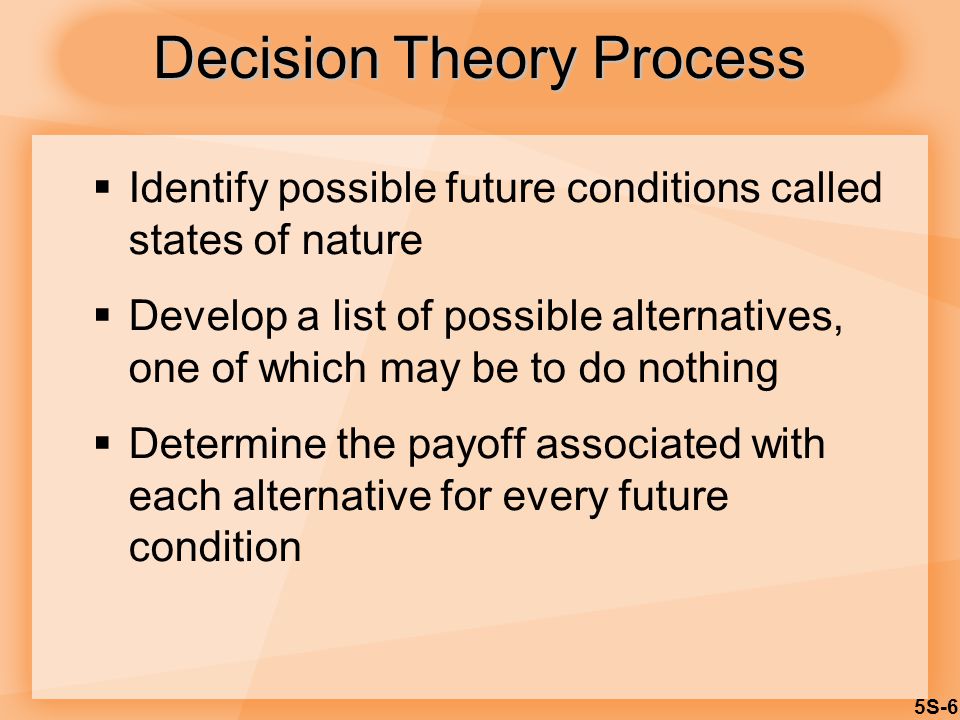 Decision Theory Process

▪ Identify possible future conditions called states of nature

▪ Develop a list of possible alternatives, one of which may be to do nothing

▪ Determine the payoff associated with each alternative for every future condition

5S-6